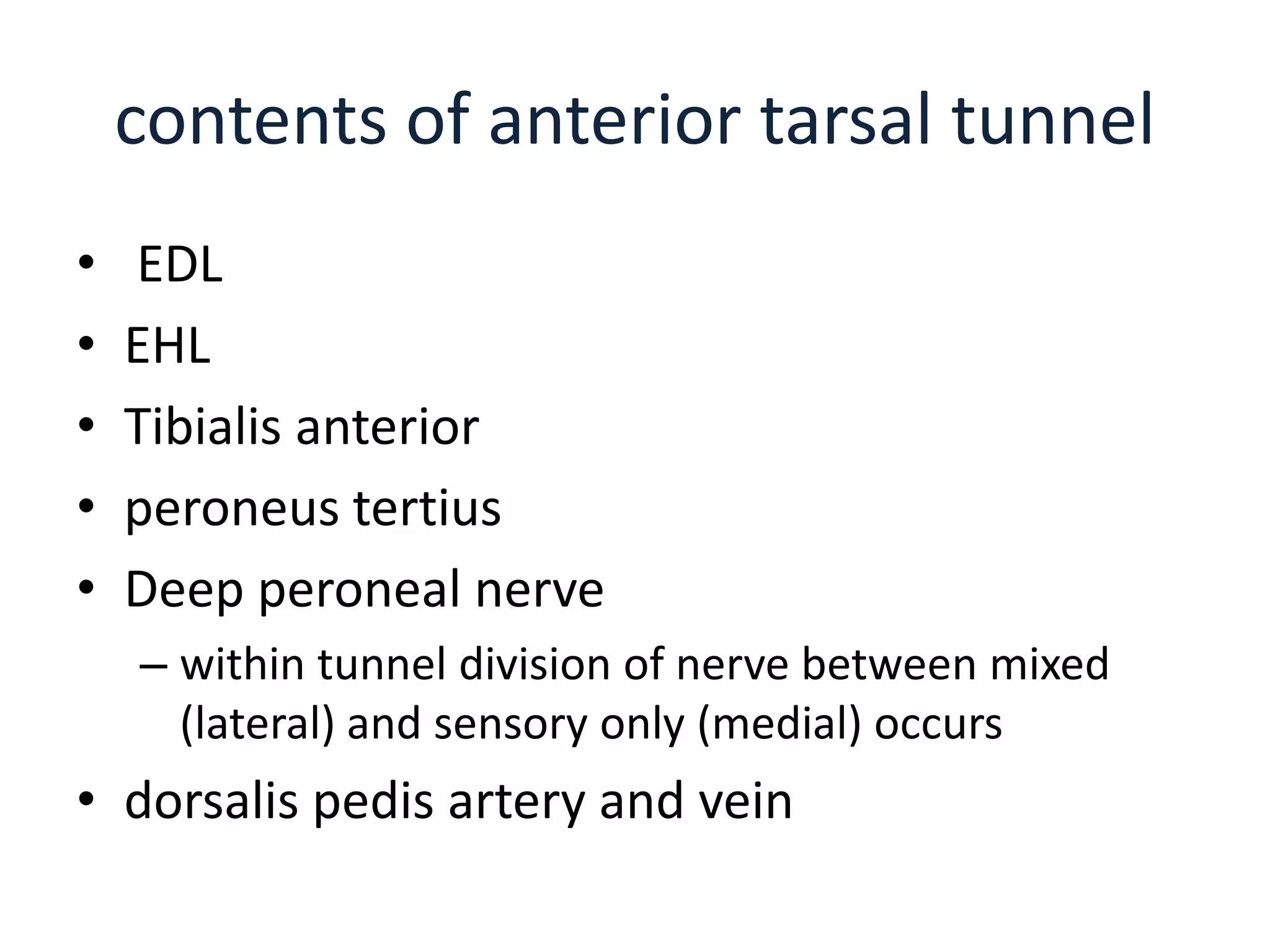 contents of anterior tarsal tunnel

• EDL
• EHL
• Tibialis anterior
• peroneus tertius
• Deep peroneal nerve
  – within tunnel division of nerve between mixed (lateral) and sensory only (medial) occurs
• dorsalis pedis artery and vein